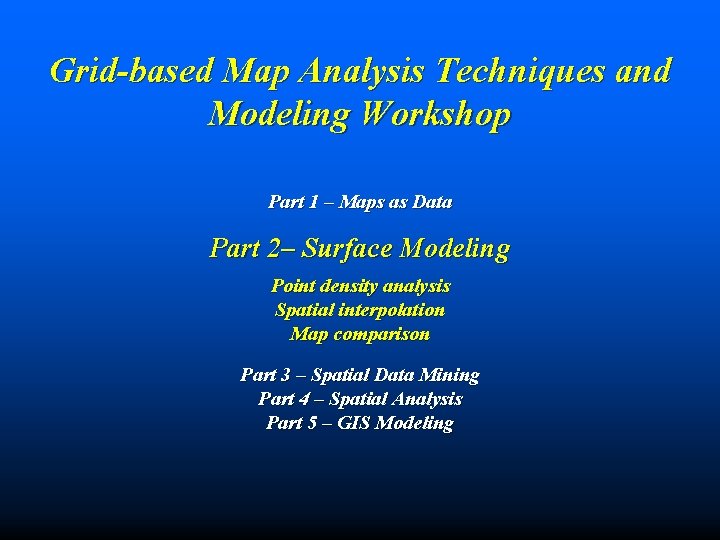 Grid-based Map Analysis Techniques and Modeling Workshop

Part 1 – Maps as Data

Part 2– Surface Modeling

Point density analysis
Spatial interpolation
Map comparison

Part 3 – Spatial Data Mining
Part 4 – Spatial Analysis
Part 5 – GIS Modeling